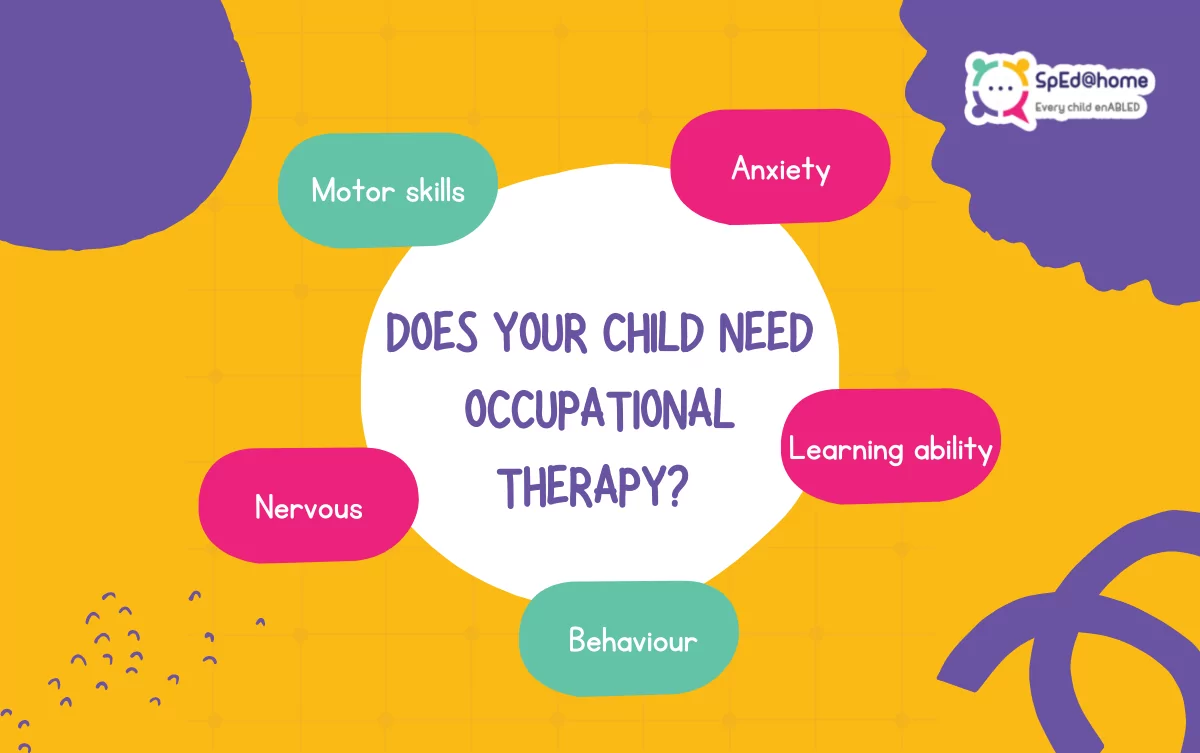 SpEd@home
Every child enABLED

Motor skills

Anxiety

DOES YOUR CHILD NEED OCCUPATIONAL THERAPY?

Learning ability

Nervous

Behaviour